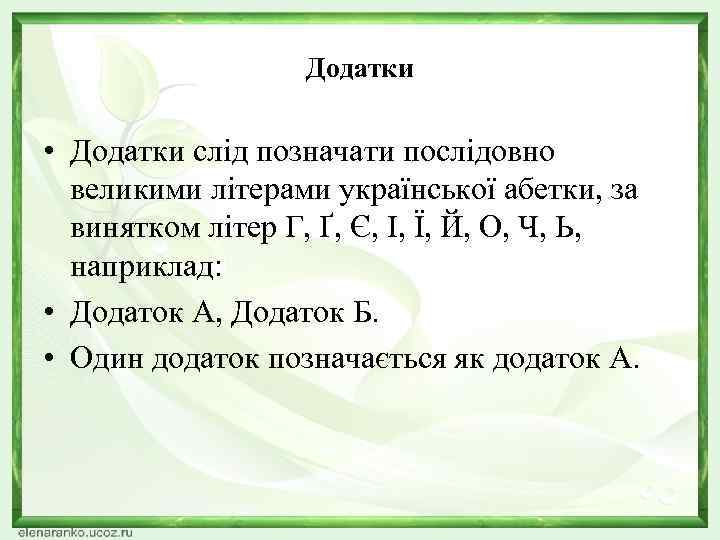 Додатки

• Додатки слід позначати послідовно великими літерами української абетки, за винятком літер Г, Ґ, Є, І, Ї, Й, О, Ч, Ь, наприклад:
• Додаток А, Додаток Б.
• Один додаток позначається як додаток А.

elenaranko.ucoz.ru